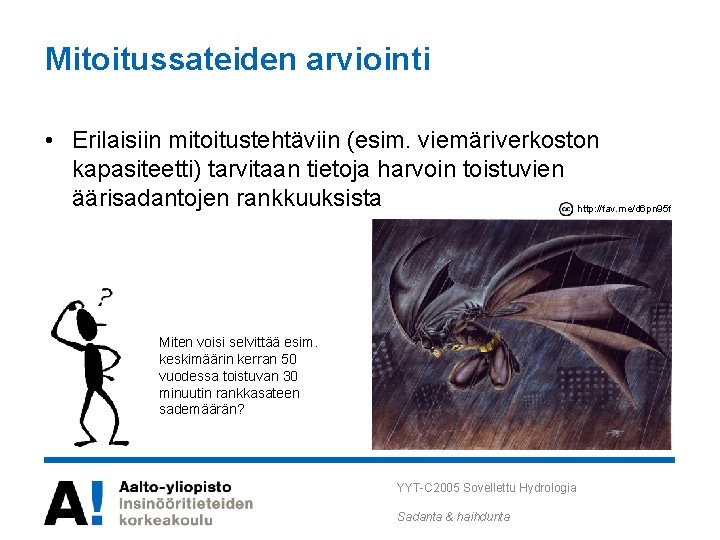 Mitoitussateiden arviointi

• Erilaisiin mitoitustehtäviin (esim. viemäriverkoston kapasiteetti) tarvitaan tietoja harvoin toistuvien äärisadantojen rankkuuksista

http://fav.me/d6pn95f

?

Miten voisi selvittää esim. keskimäärin kerran 50 vuodessa toistuvan 30 minuutin rankkasateen sademäärän?

A!
Aalto-yliopisto
Insinööritieteiden korkeakoulu

YYT-C2005 Sovellettu Hydrologia

Sadanta & haihdunta